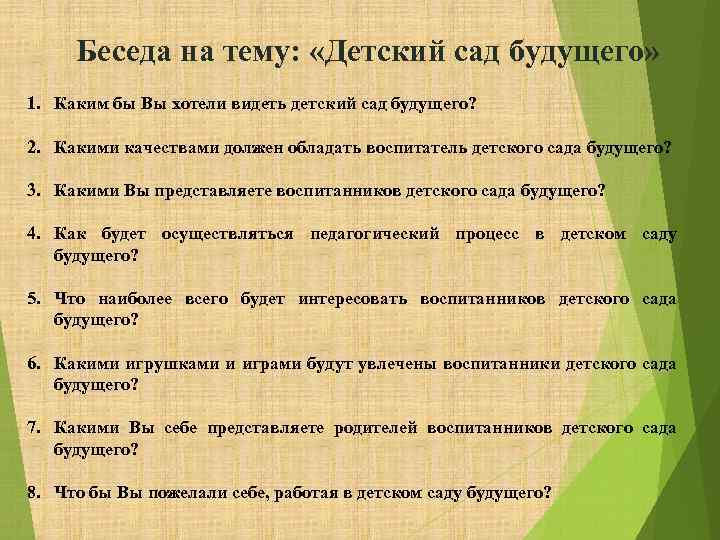 Беседа на тему: «Детский сад будущего»

1. Каким бы Вы хотели видеть детский сад будущего?

2. Какими качествами должен обладать воспитатель детского сада будущего?

3. Какими Вы представляете воспитанников детского сада будущего?

4. Как будет осуществляться педагогический процесс в детском саду будущего?

5. Что наиболее всего будет интересовать воспитанников детского сада будущего?

6. Какими игрушками и играми будут увлечены воспитанники детского сада будущего?

7. Какими Вы себе представляете родителей воспитанников детского сада будущего?

8. Что бы Вы пожелали себе, работая в детском саду будущего?